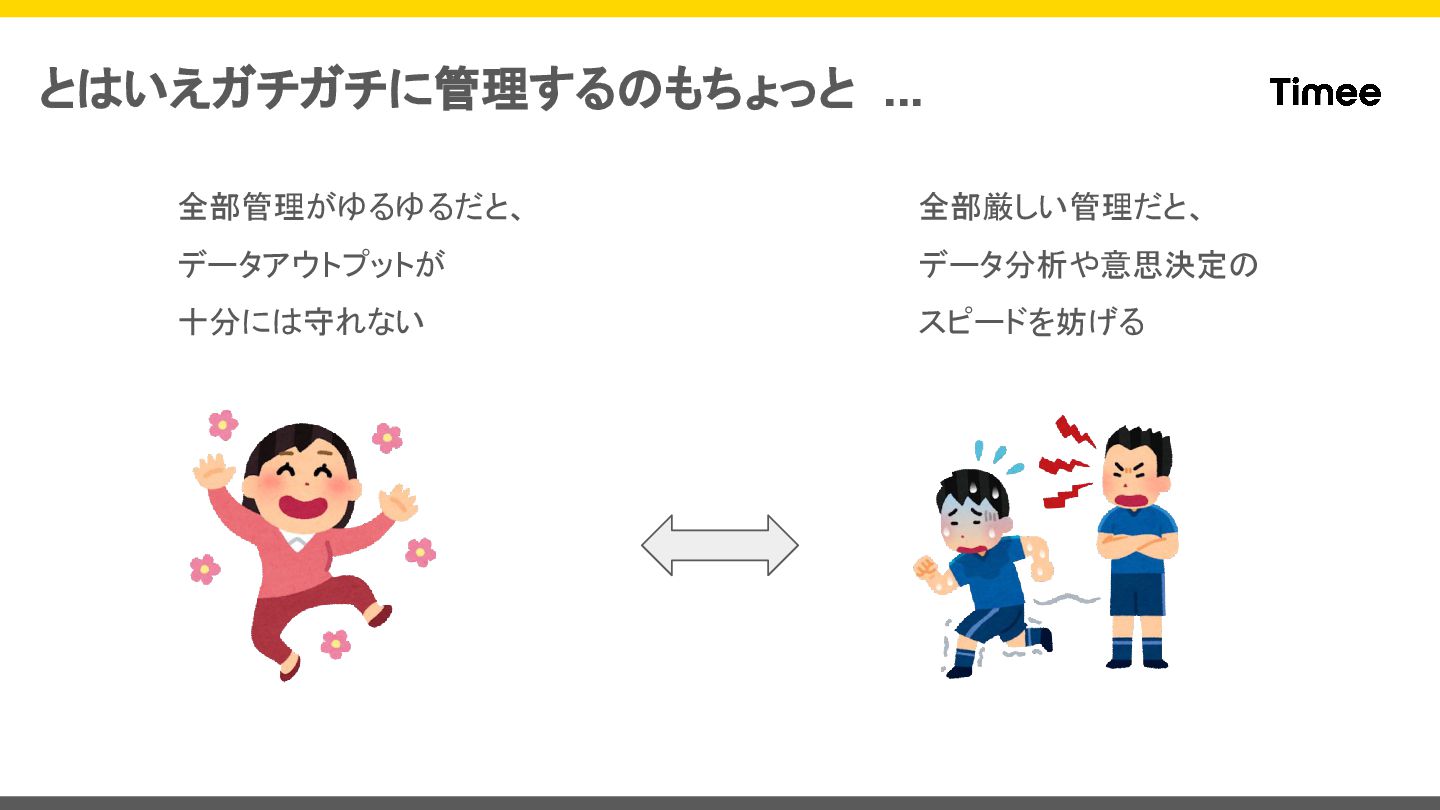 とはいえガチガチに管理するのもちょっと …

Timee

全部管理がゆるゆるだと、
データアウトプットが
十分には守れない

全部厳しい管理だと、
データ分析や意思決定の
スピードを妨げる